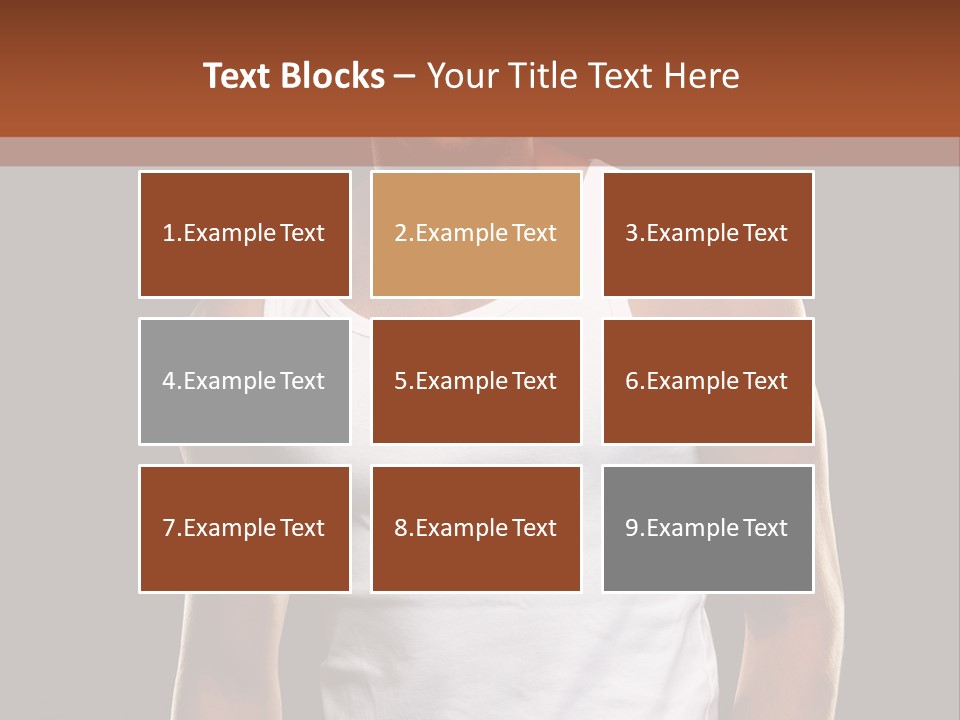 Text Blocks – Your Title Text Here

1.Example Text

2.Example Text

3.Example Text

4.Example Text

5.Example Text

6.Example Text

7.Example Text

8.Example Text

9.Example Text